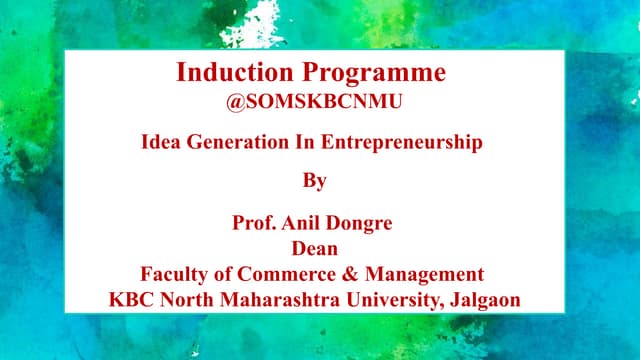 Induction Programme
@SOMSKBCNMU

Idea Generation In Entrepreneurship

By

Prof. Anil Dongre
Dean
Faculty of Commerce & Management
KBC North Maharashtra University, Jalgaon